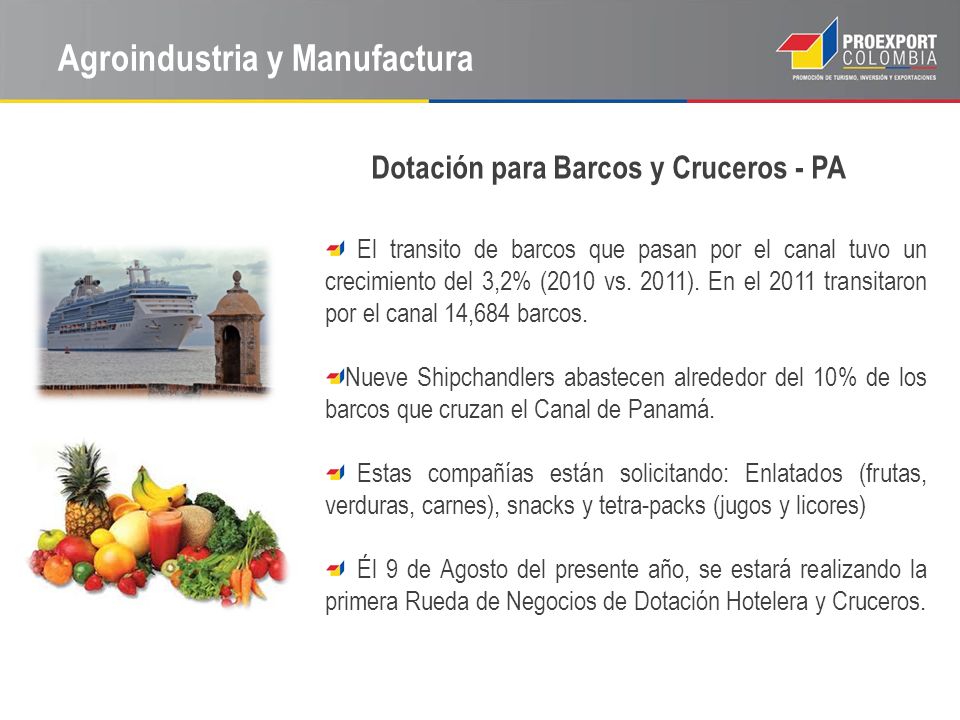 Agroindustria y Manufactura

PROEXPORT COLOMBIA
PROMOCIÓN DE TURISMO, INVERSIÓN Y EXPORTACIONES

Dotación para Barcos y Cruceros - PA

El transito de barcos que pasan por el canal tuvo un crecimiento del 3,2% (2010 vs. 2011). En el 2011 transitaron por el canal 14,684 barcos.

Nueve Shipchandlers abastecen alrededor del 10% de los barcos que cruzan el Canal de Panamá.

Estas compañías están solicitando: Enlatados (frutas, verduras, carnes), snacks y tetra-packs (jugos y licores)

Él 9 de Agosto del presente año, se estará realizando la primera Rueda de Negocios de Dotación Hotelera y Cruceros.